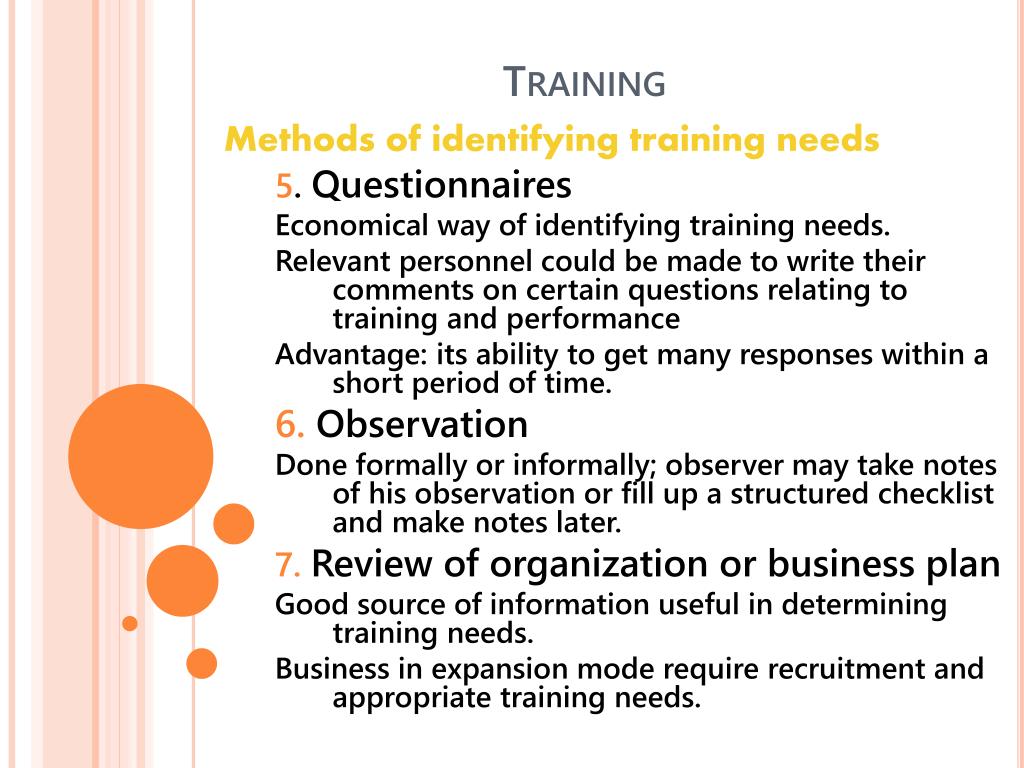 TRAINING

Methods of identifying training needs

5. Questionnaires

Economical way of identifying training needs.

Relevant personnel could be made to write their comments on certain questions relating to training and performance

Advantage: its ability to get many responses within a short period of time.

6. Observation

Done formally or informally; observer may take notes of his observation or fill up a structured checklist and make notes later.

7. Review of organization or business plan

Good source of information useful in determining training needs.

Business in expansion mode require recruitment and appropriate training needs.